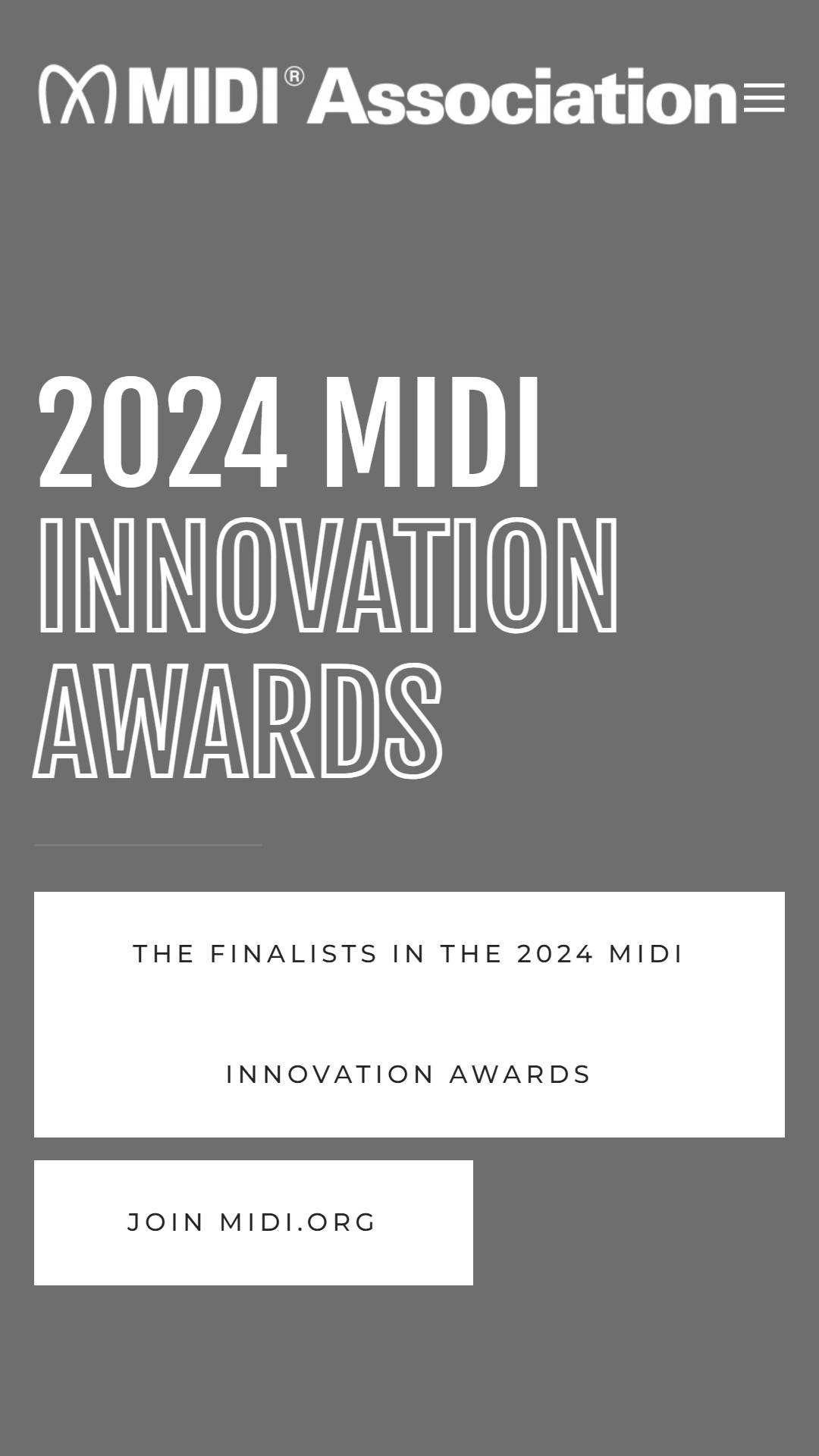 MIDI® Association

2024 MIDI INNOVATION AWARDS

THE FINALISTS IN THE 2024 MIDI INNOVATION AWARDS

JOIN MIDI.ORG